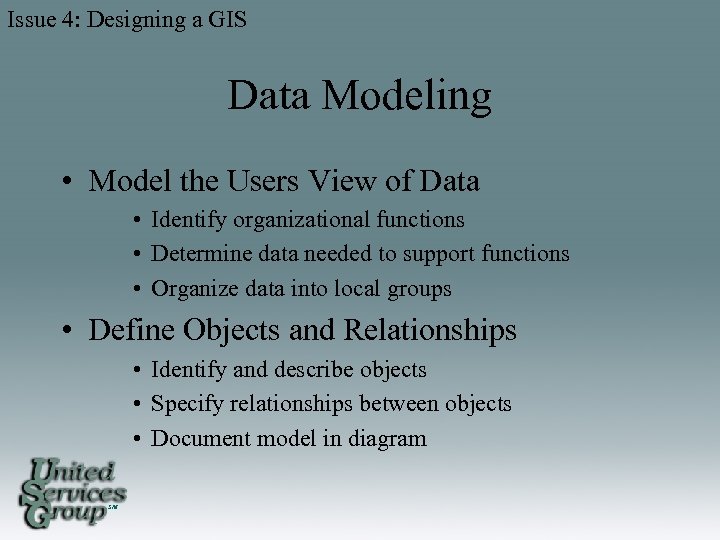 Issue 4: Designing a GIS

Data Modeling

• Model the Users View of Data
  • Identify organizational functions
  • Determine data needed to support functions
  • Organize data into local groups
• Define Objects and Relationships
  • Identify and describe objects
  • Specify relationships between objects
  • Document model in diagram

United Services Group SM